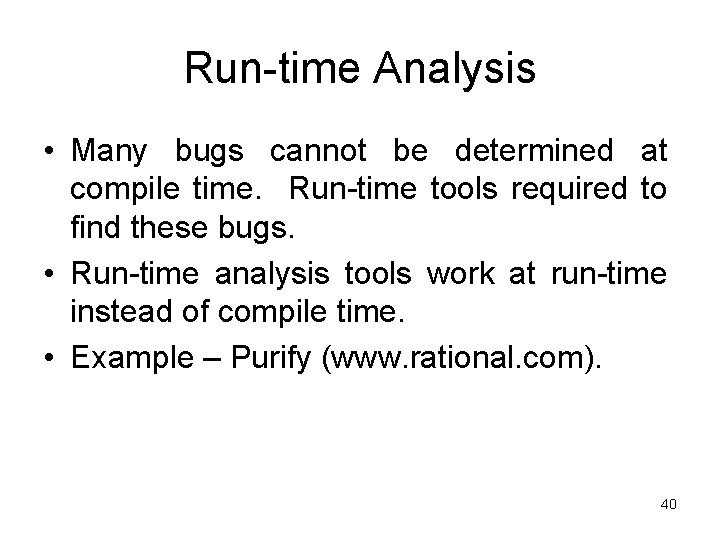 Run-time Analysis

• Many bugs cannot be determined at compile time. Run-time tools required to find these bugs.

• Run-time analysis tools work at run-time instead of compile time.

• Example – Purify (www.rational.com).

40